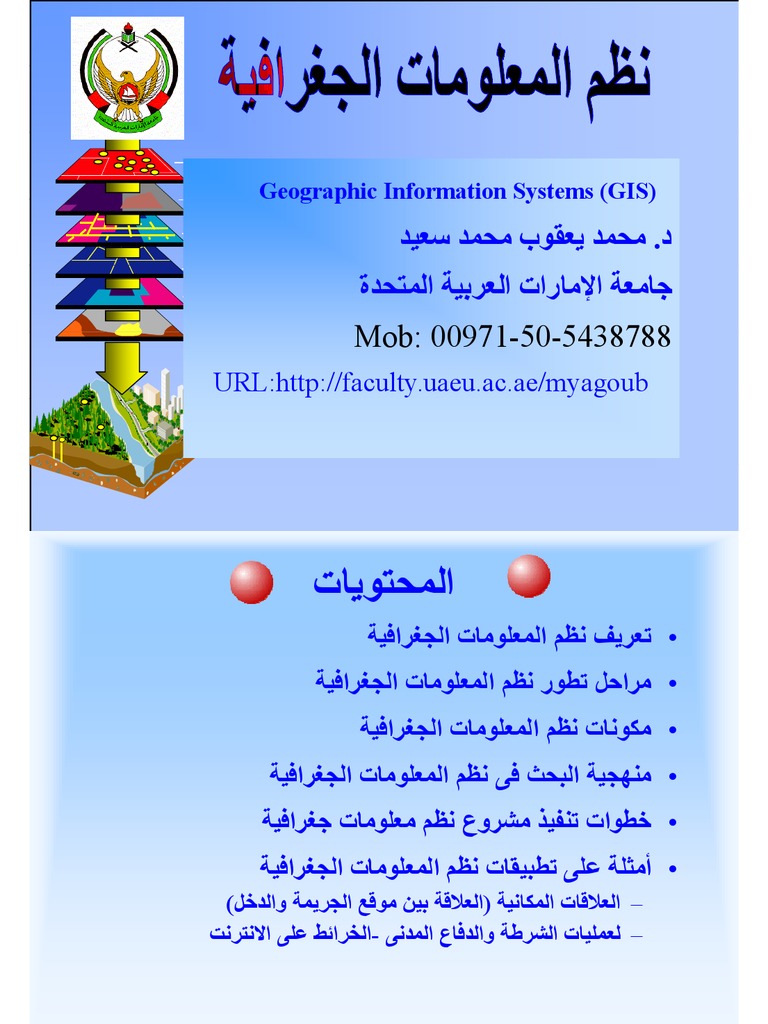 نظم المعلومات الجغرافية

Geographic Information Systems (GIS)

د. محمد يعقوب محمد سعيد

جامعة الإمارات العربية المتحدة

Mob: 00971-50-5438788

URL:http://faculty.uaeu.ac.ae/myagoub

المحتويات

• تعريف نظم المعلومات الجغرافية
• مراحل تطور نظم المعلومات الجغرافية
• مكونات نظم المعلومات الجغرافية
• منهجية البحث فى نظم المعلومات الجغرافية
• خطوات تنفيذ مشروع نظم معلومات جغرافية
• أمثلة على تطبيقات نظم المعلومات الجغرافية
– العلاقات المكانية (العلاقة بين موقع الجريمة والدخل)
– لعمليات الشرطة والدفاع المدنى -الخرائط على الانترنت